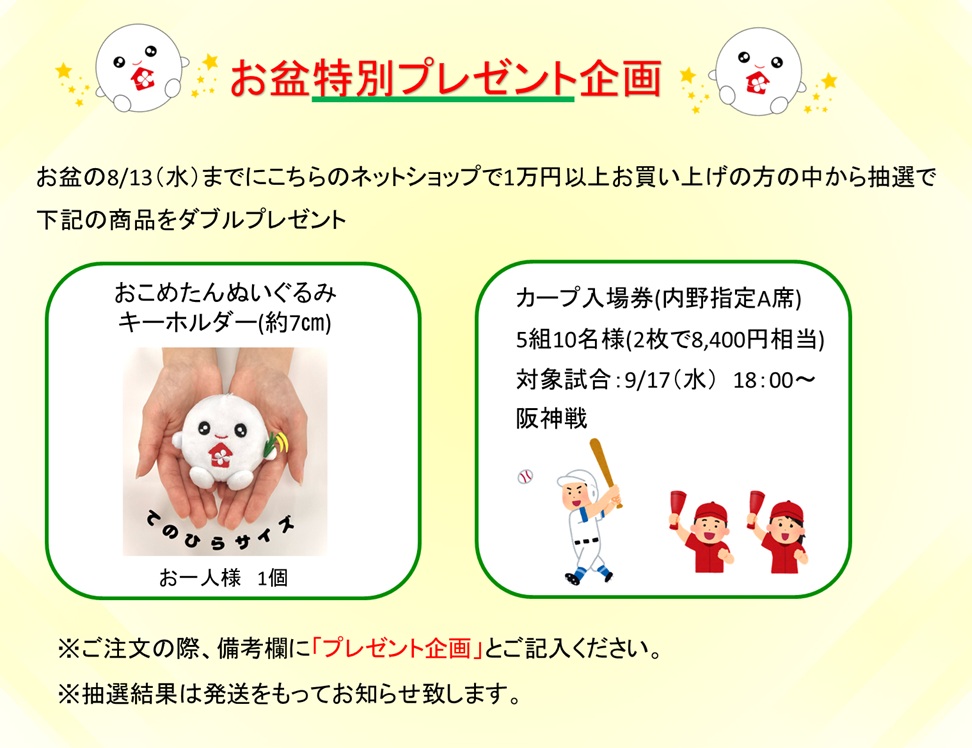 お盆特別プレゼント企画

お盆の8/13（水）までにこちらのネットショップで1万円以上お買い上げの方の中から抽選で下記の商品をダブルプレゼント

おこめたんぬいぐるみ
キーホルダー(約7㎝)

てのひらサイズ

お一人様　1個

カープ入場券(内野指定A席)
5組10名様(2枚で8,400円相当)
対象試合：9/17（水） 18：00～
阪神戦

※ご注文の際、備考欄に「プレゼント企画」とご記入ください。
※抽選結果は発送をもってお知らせ致します。